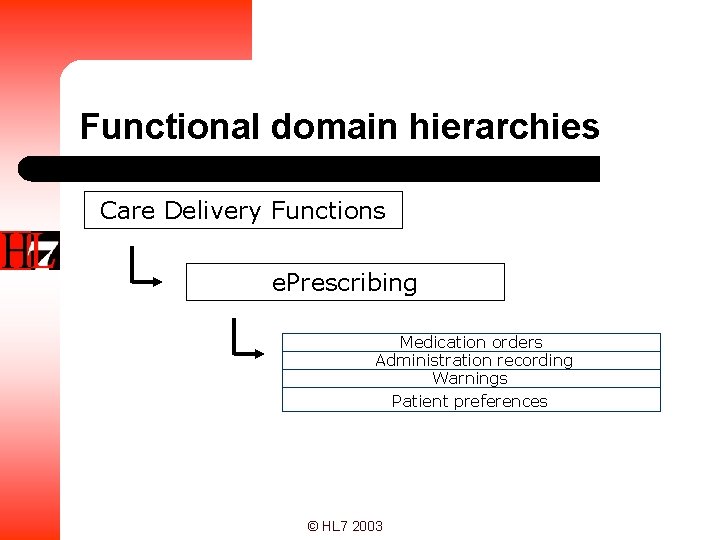 Functional domain hierarchies

HL7

Care Delivery Functions

ePrescribing

Medication orders
Administration recording
Warnings
Patient preferences

© HL7 2003